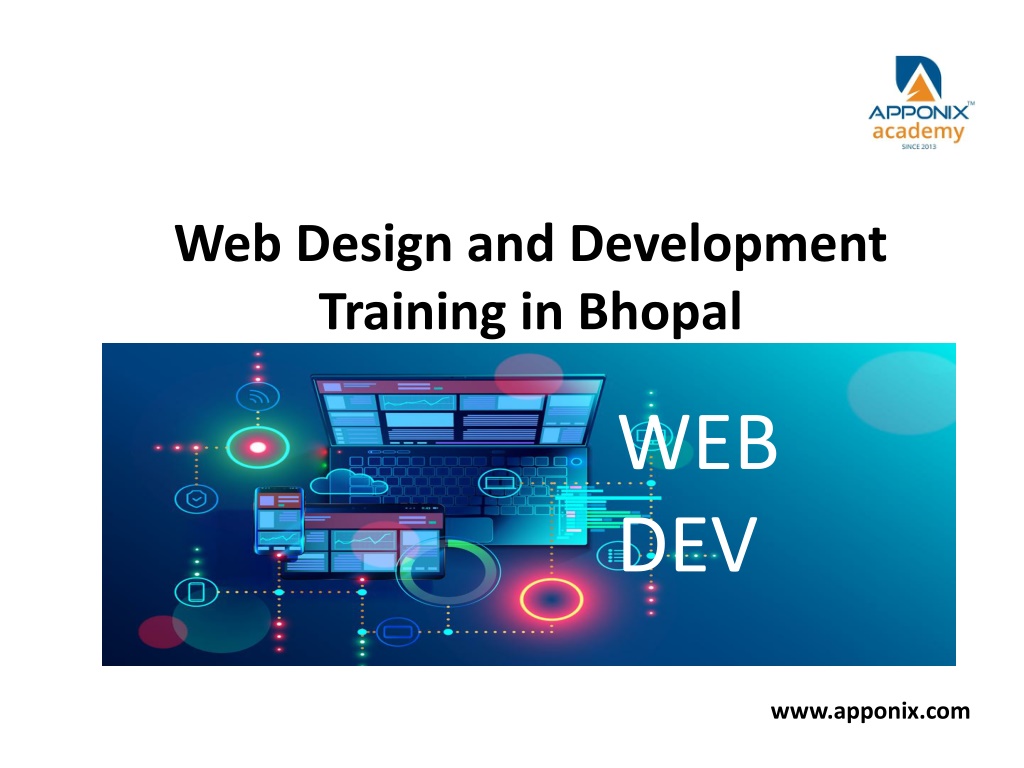 APPONIX™
academy
SINCE 2013

Web Design and Development Training in Bhopal

WEB
DEV

www.apponix.com